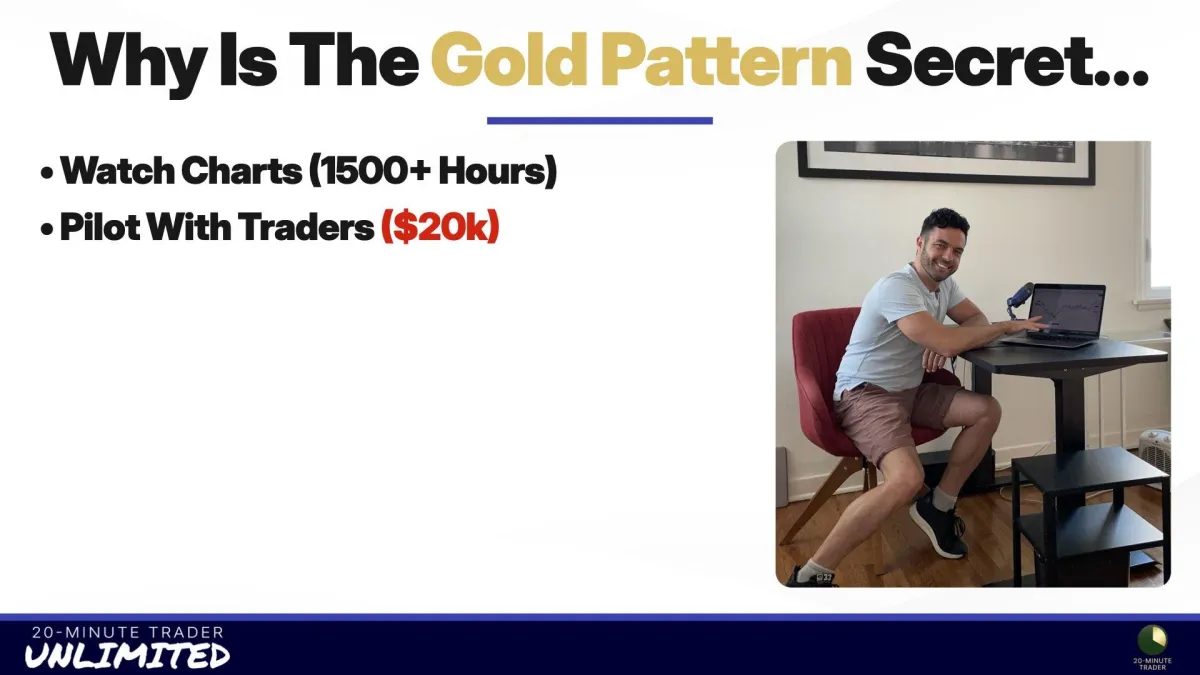 Why Is The Gold Pattern Secret...

• Watch Charts (1500+ Hours)
• Pilot With Traders ($20k)

20-MINUTE TRADER
UNLIMITED

20-MINUTE TRADER